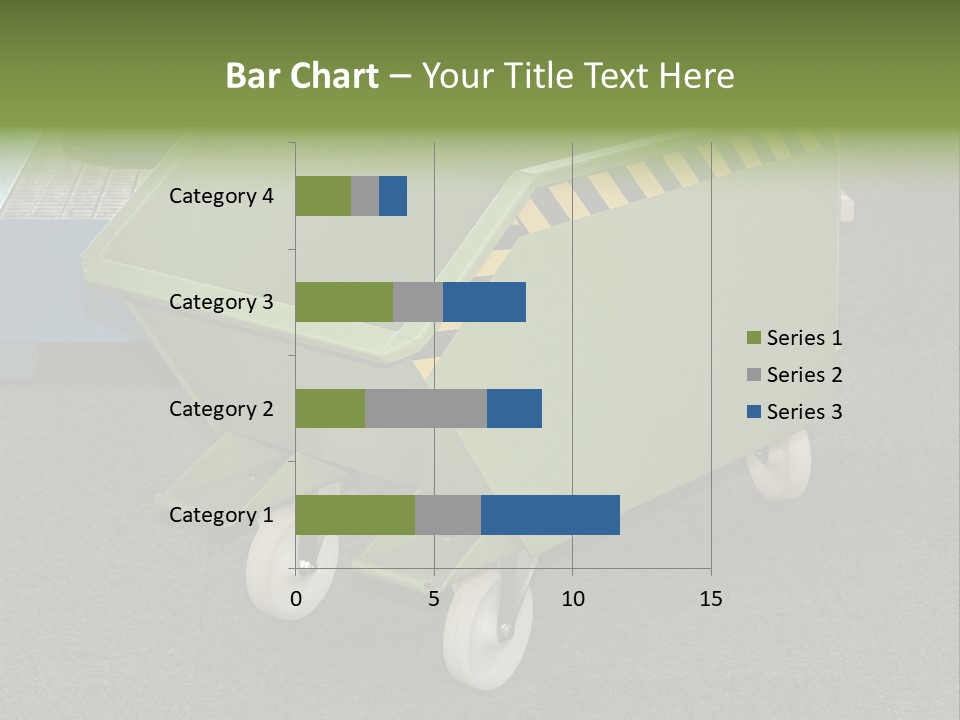 Bar Chart – Your Title Text Here

Category 4
Category 3
Category 2
Category 1

0
5
10
15

Series 1
Series 2
Series 3